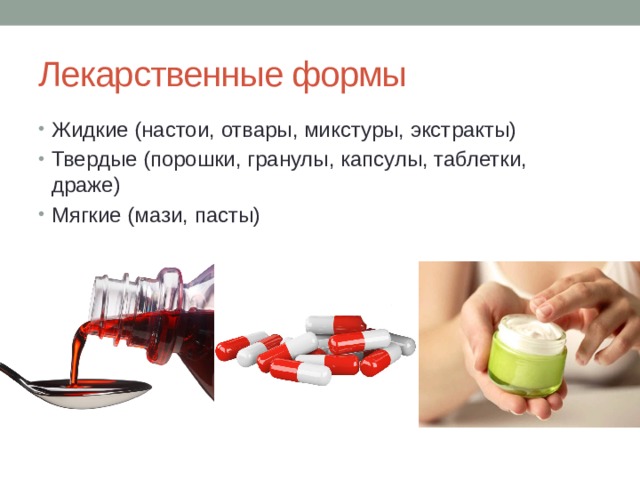 Лекарственные формы

• Жидкие (настои, отвары, микстуры, экстракты)
• Твердые (порошки, гранулы, капсулы, таблетки, драже)
• Мягкие (мази, пасты)